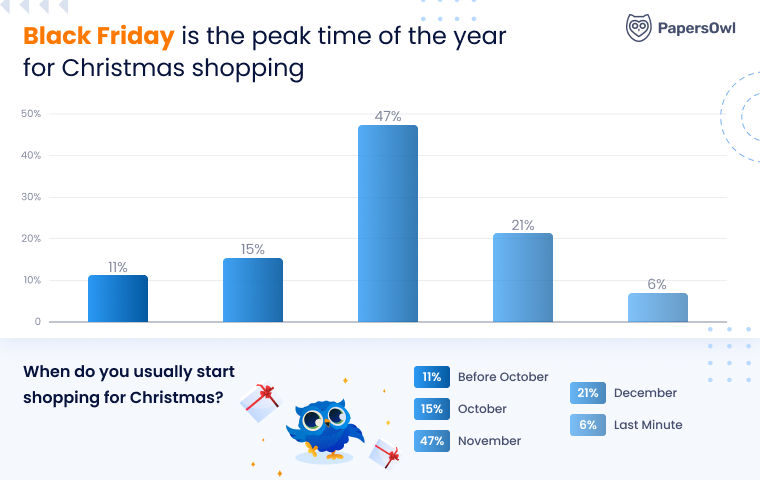 Black Friday is the peak time of the year for Christmas shopping

PapersOwl

50%
40%
30%
20%
10%
0

11%
15%
47%
21%
6%

When do you usually start shopping for Christmas?

11% Before October
15% October
47% November
21% December
6% Last Minute